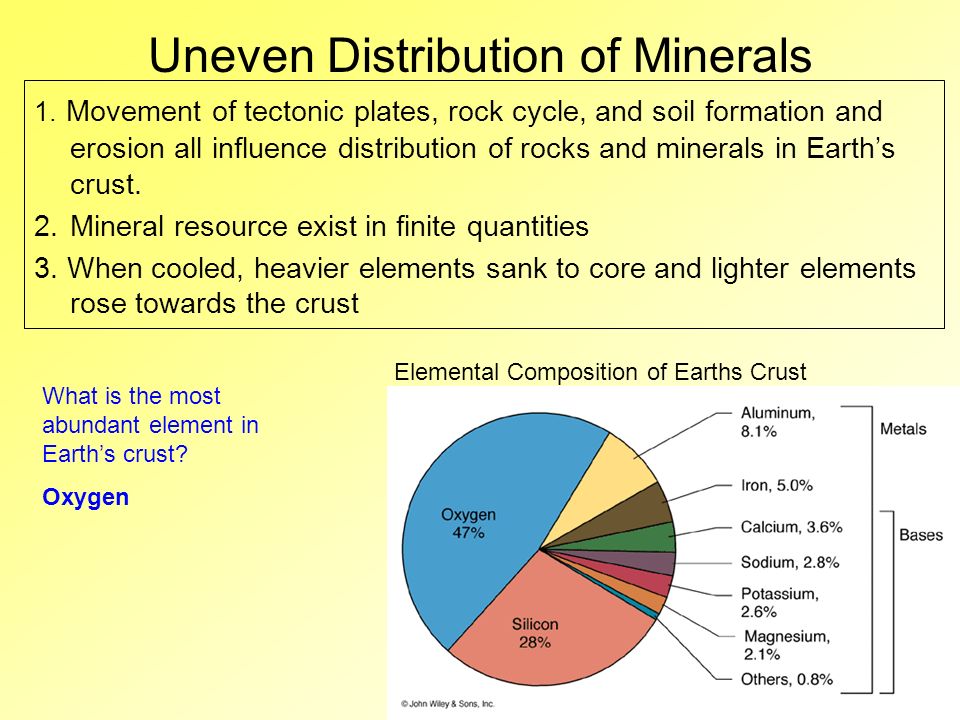 Uneven Distribution of Minerals

1. Movement of tectonic plates, rock cycle, and soil formation and erosion all influence distribution of rocks and minerals in Earth's crust.

2. Mineral resource exist in finite quantities

3. When cooled, heavier elements sank to core and lighter elements rose towards the crust

What is the most abundant element in Earth's crust?

Oxygen

Elemental Composition of Earths Crust

Oxygen 47%

Silicon 28%

Aluminum, 8.1%

Iron, 5.0%

Calcium, 3.6%

Sodium, 2.8%

Potassium, 2.6%

Magnesium, 2.1%

Others, 0.8%

Metals

Bases

© John Wiley & Sons, Inc.